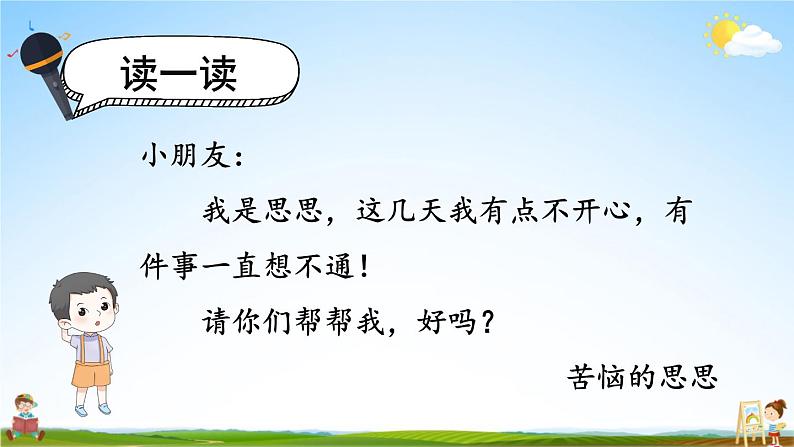 读一读

小朋友：

我是思思，这几天我有点不开心，有件事一直想不通！

请你们帮帮我，好吗？

苦恼的思思